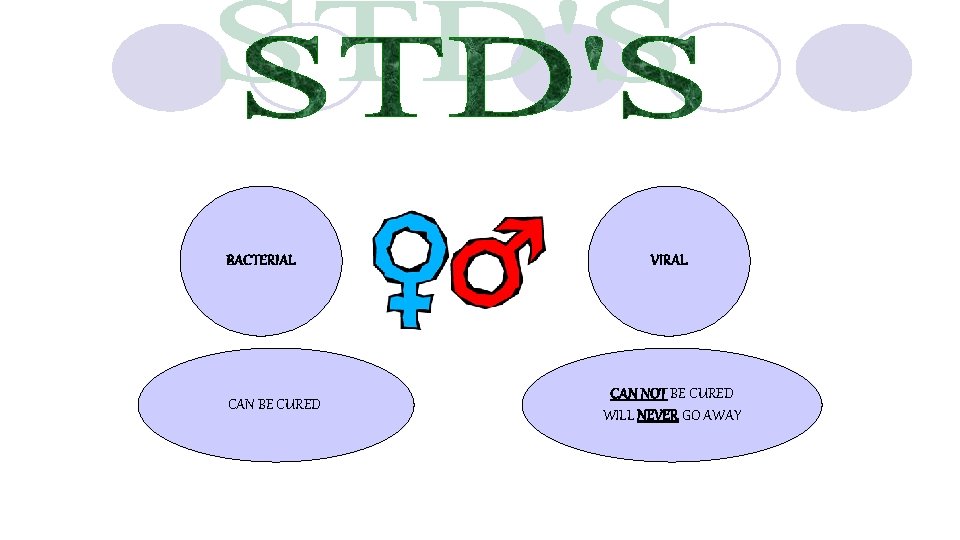 STD'S

BACTERIAL

VIRAL

CAN BE CURED

CAN NOT BE CURED
WILL NEVER GO AWAY